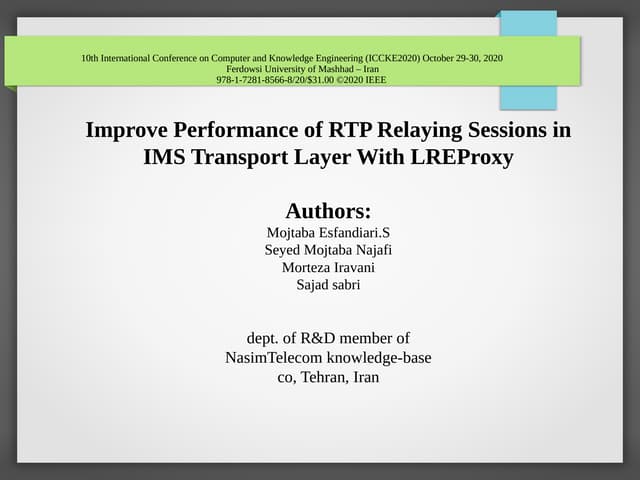 10th International Conference on Computer and Knowledge Engineering (ICCKE2020) October 29-30, 2020
Ferdowsi University of Mashhad – Iran
978-1-7281-8566-8/20/$31.00 ©2020 IEEE

Improve Performance of RTP Relaying Sessions in IMS Transport Layer With LREProxy

Authors:
Mojtaba Esfandiari.S
Seyed Mojtaba Najafi
Morteza Iravani
Sajad sabri

dept. of R&D member of
NasimTelecom knowledge-base
co, Tehran, Iran